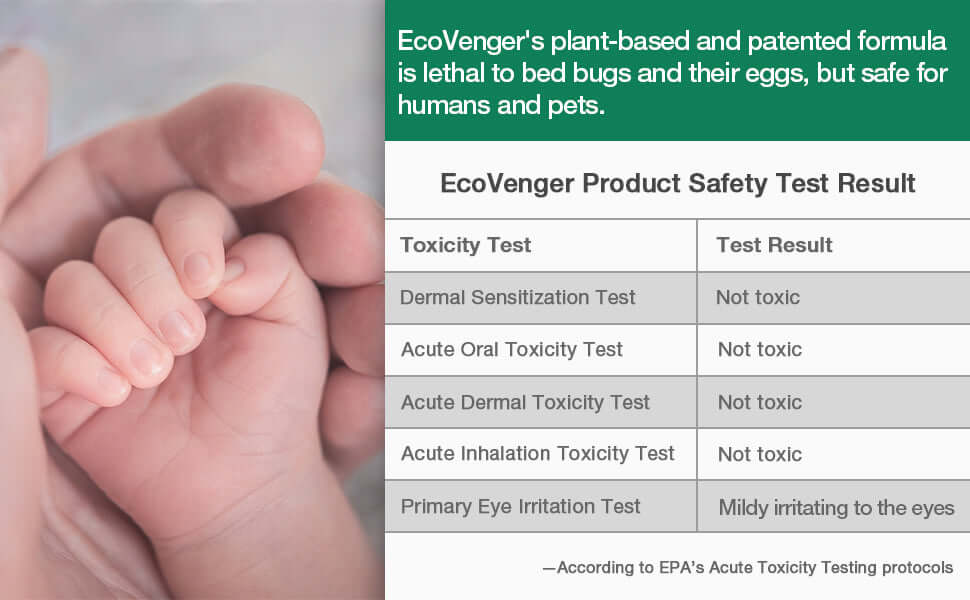 EcoVenger's plant-based and patented formula is lethal to bed bugs and their eggs, but safe for humans and pets.

EcoVenger Product Safety Test Result

| Toxicity Test | Test Result |
|---|---|
| Dermal Sensitization Test | Not toxic |
| Acute Oral Toxicity Test | Not toxic |
| Acute Dermal Toxicity Test | Not toxic |
| Acute Inhalation Toxicity Test | Not toxic |
| Primary Eye Irritation Test | Mildy irritating to the eyes |

—According to EPA's Acute Toxicity Testing protocols